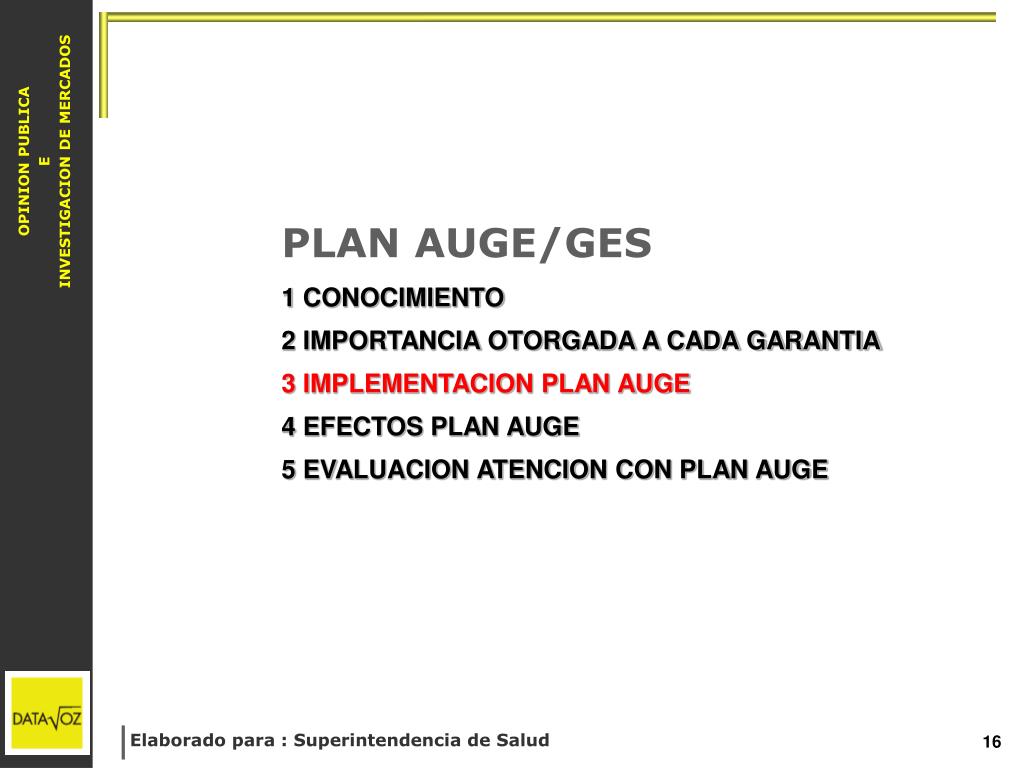 OPINION PUBLICA
E
INVESTIGACION DE MERCADOS

PLAN AUGE/GES

1 CONOCIMIENTO

2 IMPORTANCIA OTORGADA A CADA GARANTIA

3 IMPLEMENTACION PLAN AUGE

4 EFECTOS PLAN AUGE

5 EVALUACION ATENCION CON PLAN AUGE

DATAVOZ

Elaborado para : Superintendencia de Salud

16